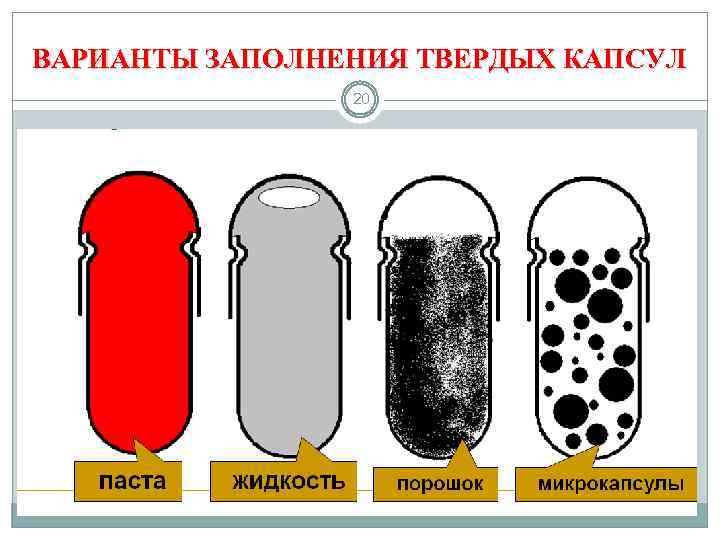 ВАРИАНТЫ ЗАПОЛНЕНИЯ ТВЕРДЫХ КАПСУЛ

20

паста

жидкость

порошок

микрокапсулы